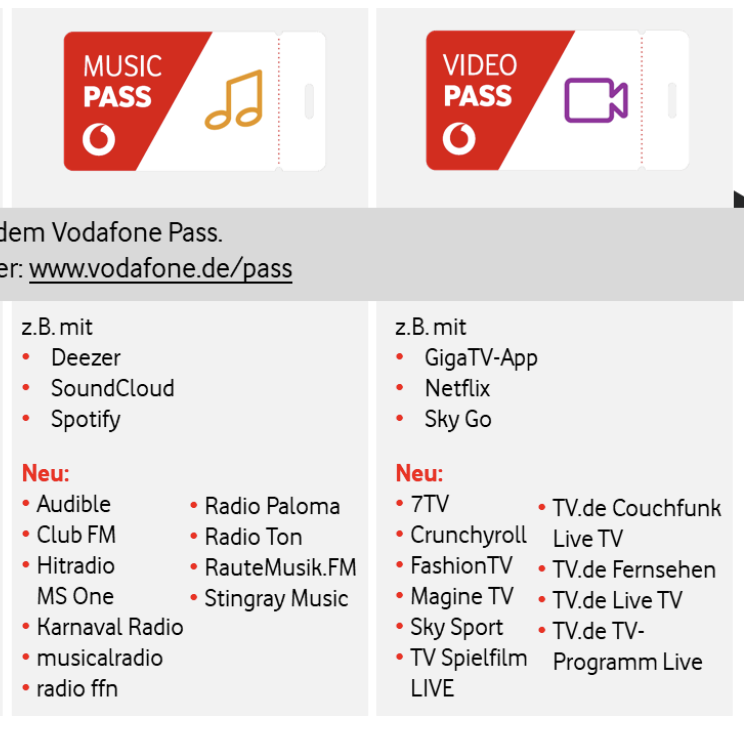 MUSIC PASS

VIDEO PASS

dem Vodafone Pass.
er: www.vodafone.de/pass

z.B. mit
• Deezer
• SoundCloud
• Spotify

Neu:
• Audible
• Club FM
• Hitradio MS One
• Karnaval Radio
• musicalradio
• radio ffn

• Radio Paloma
• Radio Ton
• RauteMusik.FM
• Stingray Music

z.B. mit
• GigaTV-App
• Netflix
• Sky Go

Neu:
• 7TV
• Crunchyroll
• FashionTV
• Magine TV
• Sky Sport
• TV Spielfilm LIVE

• TV.de Couchfunk Live TV
• TV.de Fernsehen
• TV.de Live TV
• TV.de TV-Programm Live